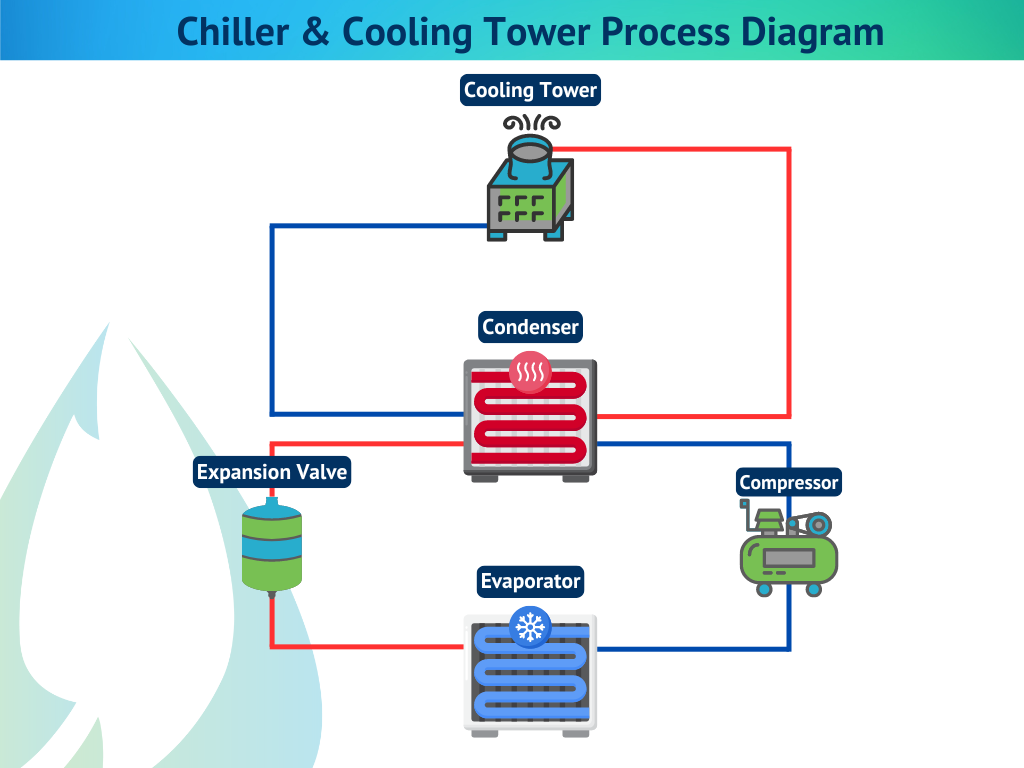 Chiller & Cooling Tower Process Diagram

Cooling Tower

Condenser

Expansion Valve

Compressor

Evaporator